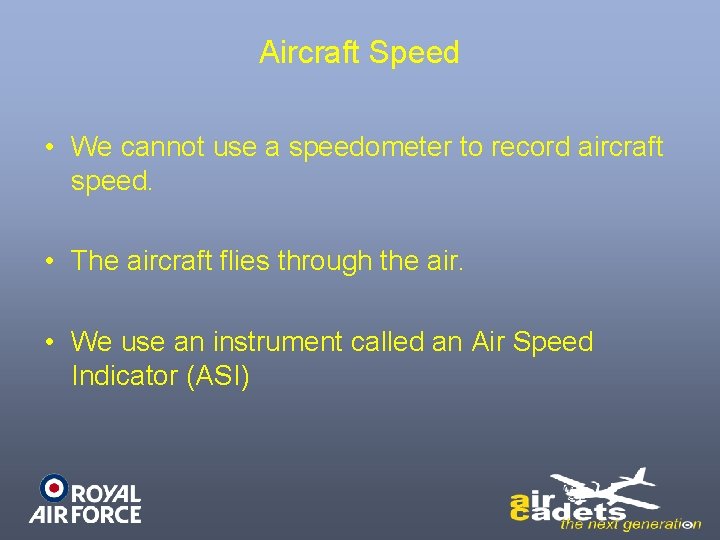 Aircraft Speed

• We cannot use a speedometer to record aircraft speed.

• The aircraft flies through the air.

• We use an instrument called an Air Speed Indicator (ASI)

ROYAL AIR FORCE

air cadets
the next generation